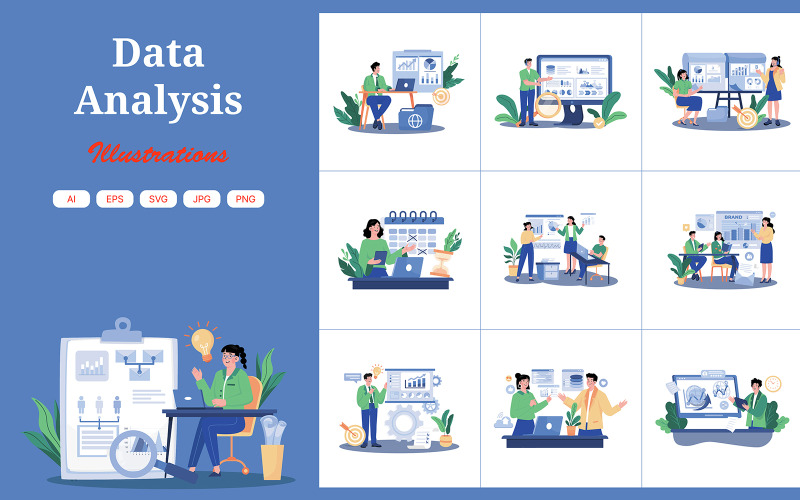 Data Analysis

Illustrations

AI EPS SVG JPG PNG

BRAND